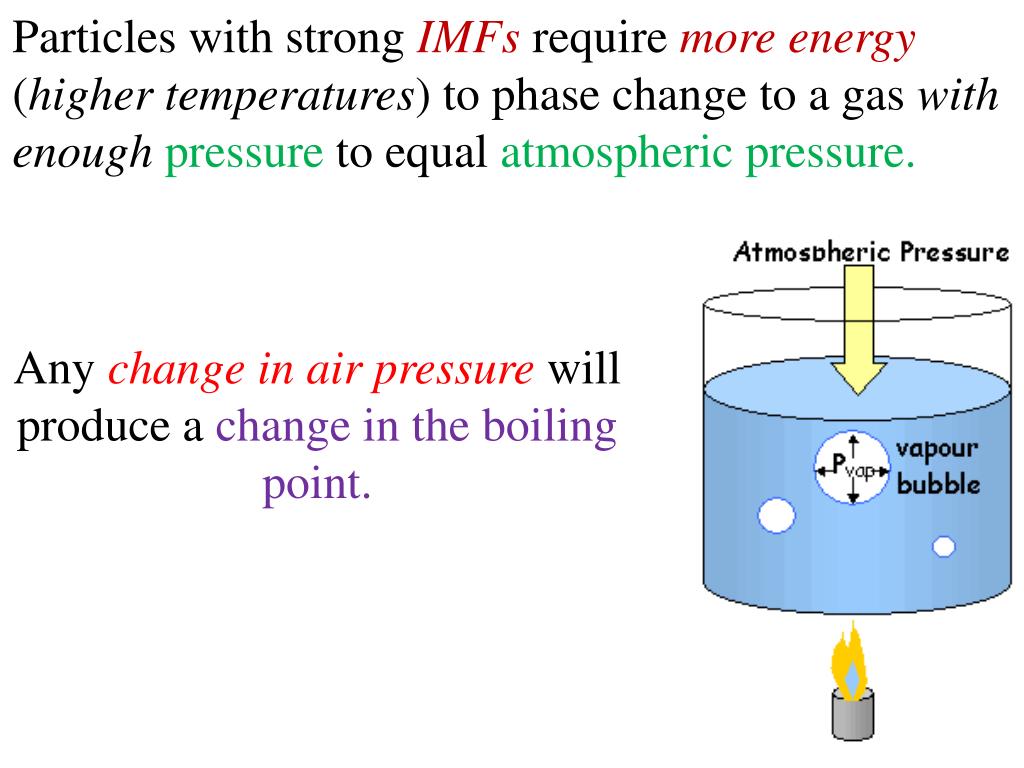 Particles with strong IMFs require more energy (higher temperatures) to phase change to a gas with enough pressure to equal atmospheric pressure.

Any change in air pressure will produce a change in the boiling point.

Atmospheric Pressure

$P_{vap}$

vapour bubble